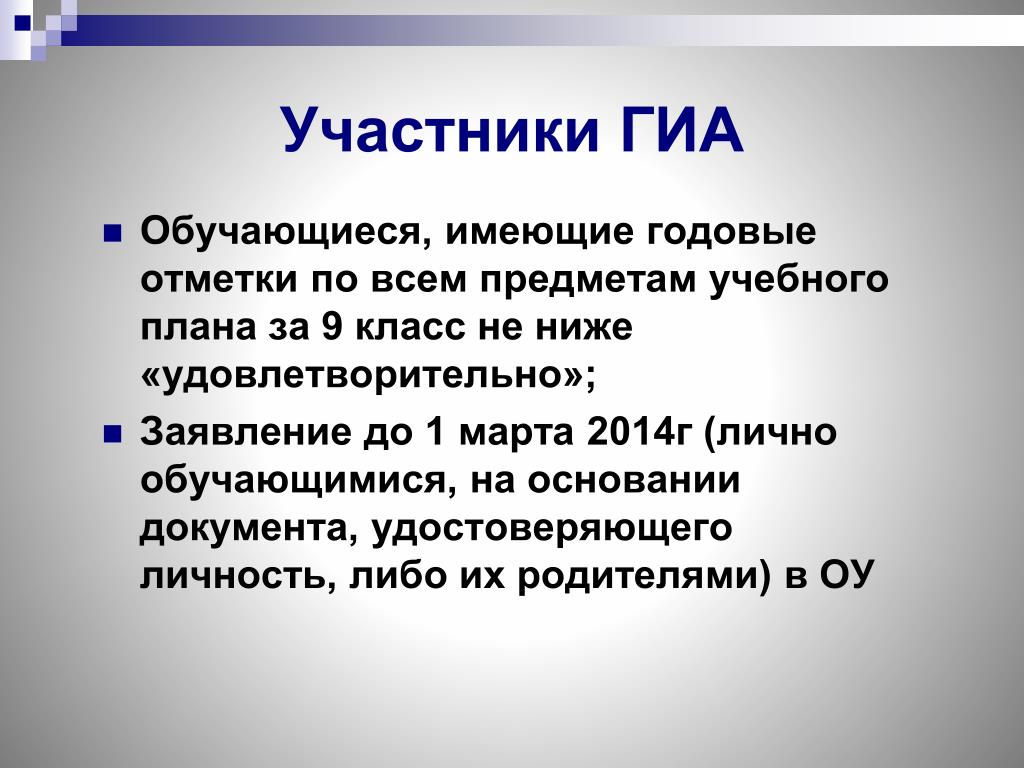 Участники ГИА

Обучающиеся, имеющие годовые отметки по всем предметам учебного плана за 9 класс не ниже «удовлетворительно»;

Заявление до 1 марта 2014г (лично обучающимися, на основании документа, удостоверяющего личность, либо их родителями) в ОУ